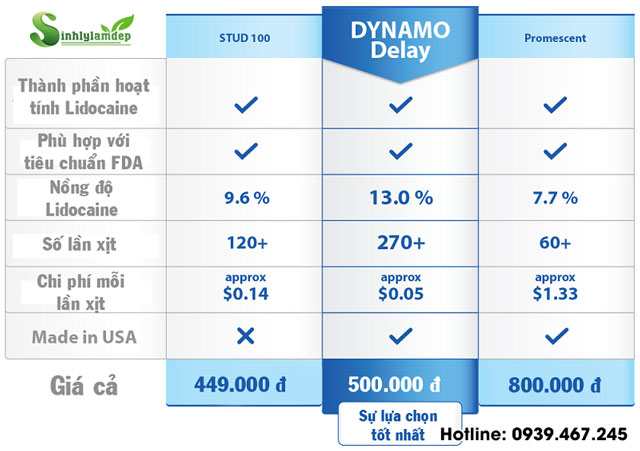 Sinhlylamdep

| | STUD 100 | DYNAMO Delay | Promescent |
|---|---|---|---|
| Thành phần hoạt tính Lidocaine | ✓ | ✓ | ✓ |
| Phù hợp với tiêu chuẩn FDA | ✓ | ✓ | ✓ |
| Nồng độ Lidocaine | 9.6 % | 13.0 % | 7.7 % |
| Số lần xịt | 120+ | 270+ | 60+ |
| Chi phí mỗi lần xịt | approx \$0.14 | approx \$0.05 | approx \$1.33 |
| Made in USA | ✕ | ✓ | ✓ |
| Giá cả | 449.000 đ | 500.000 đ | 800.000 đ |

Sự lựa chọn tốt nhất

Hotline: 0939.467.245